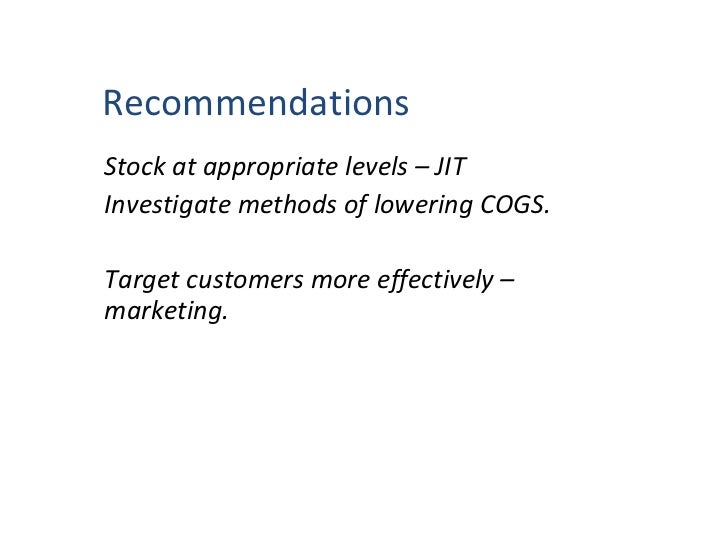 Recommendations

Stock at appropriate levels – JIT
Investigate methods of lowering COGS.

Target customers more effectively – marketing.